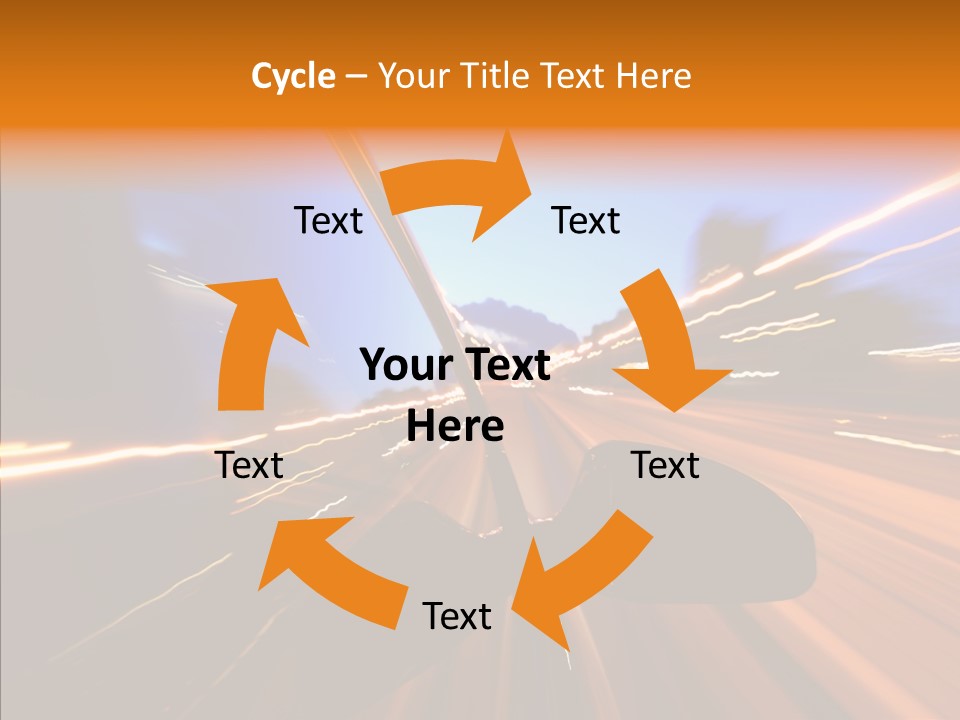 Cycle – Your Title Text Here

Text

Text

Your Text Here

Text

Text

Text